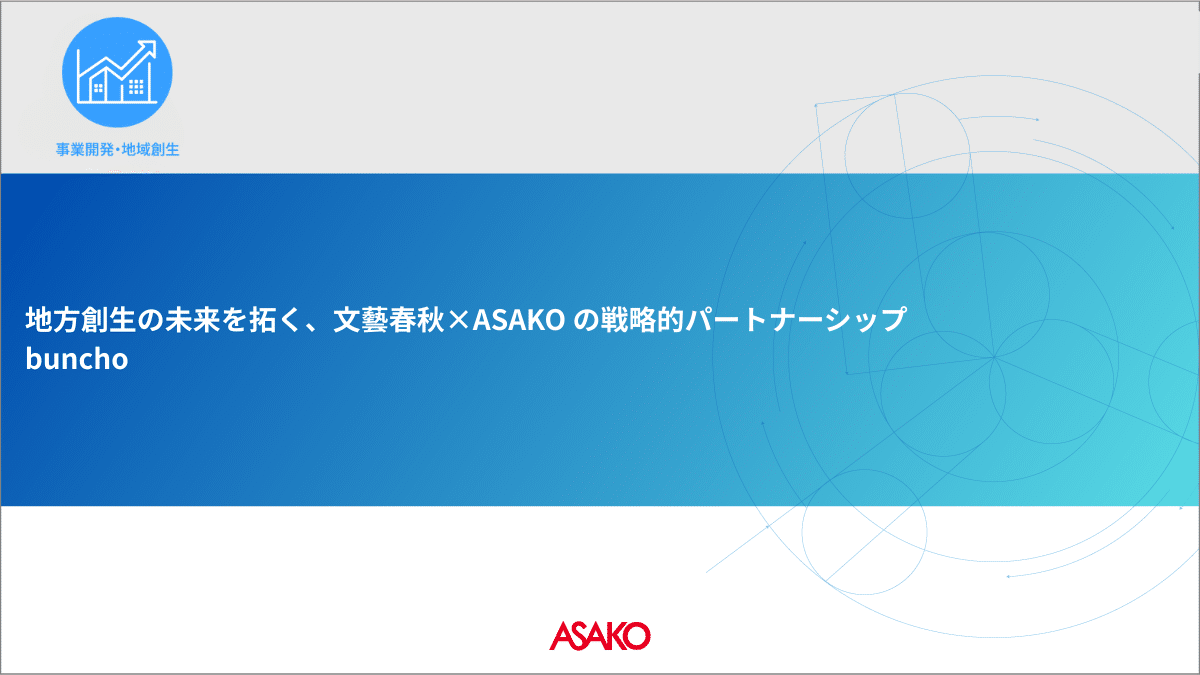 事業開発・地域創生

地方創生の未来を拓く、文藝春秋×ASAKO の戦略的パートナーシップ
buncho

ASAKO